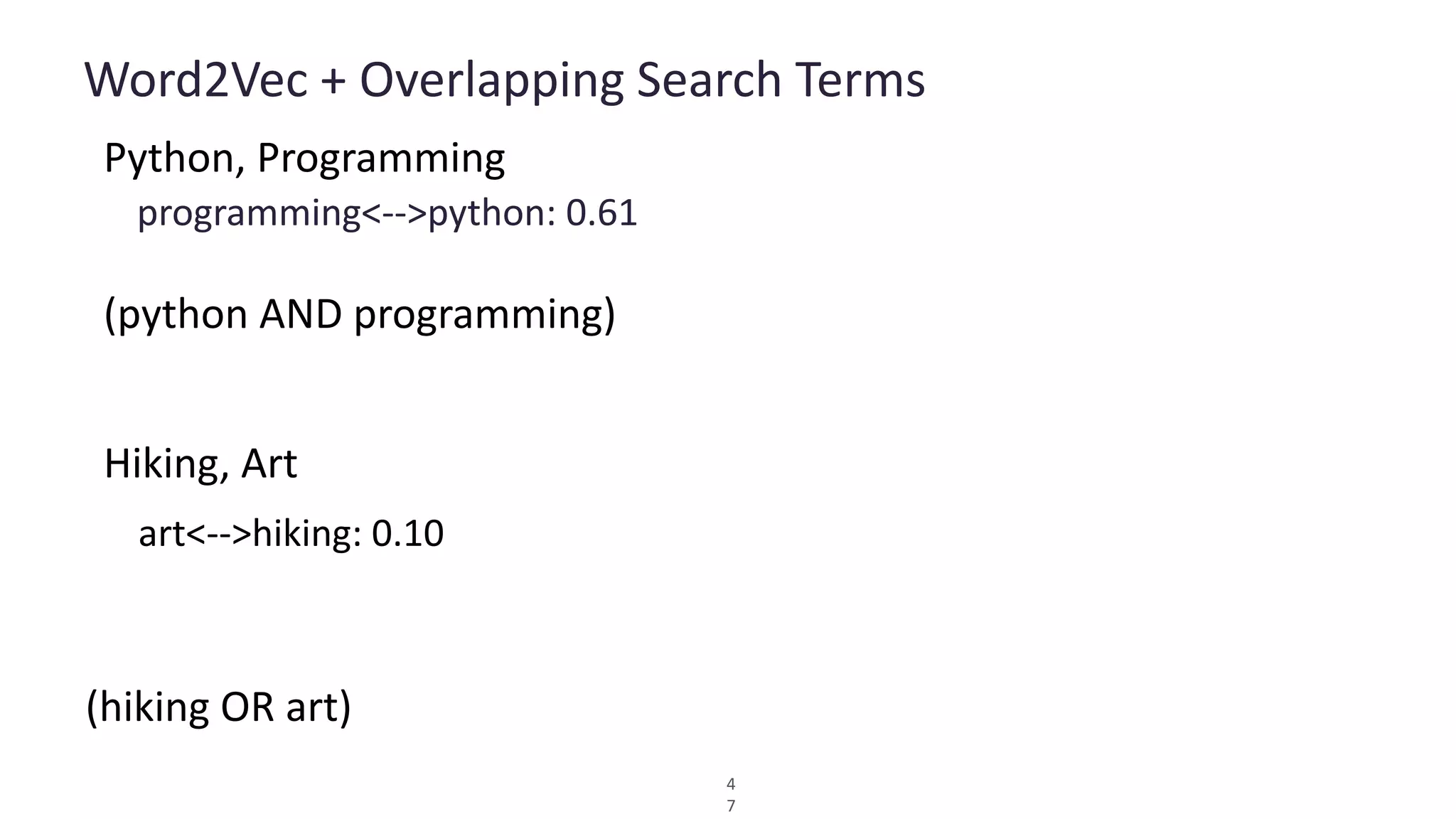 Word2Vec + Overlapping Search Terms

Python, Programming

programming<-->python: 0.61

(python AND programming)

Hiking, Art

art<-->hiking: 0.10

(hiking OR art)

4
7